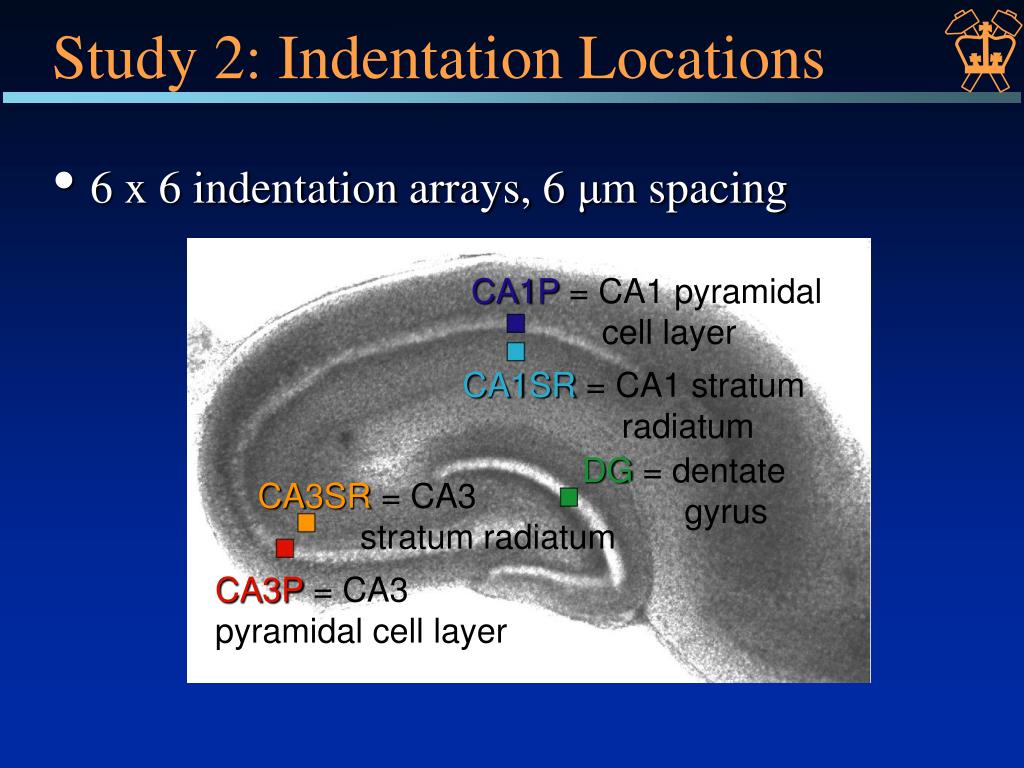 Study 2: Indentation Locations

• 6 x 6 indentation arrays, 6 µm spacing

CA1P = CA1 pyramidal cell layer

CA1SR = CA1 stratum radiatum

DG = dentate gyrus

CA3SR = CA3 stratum radiatum

CA3P = CA3 pyramidal cell layer